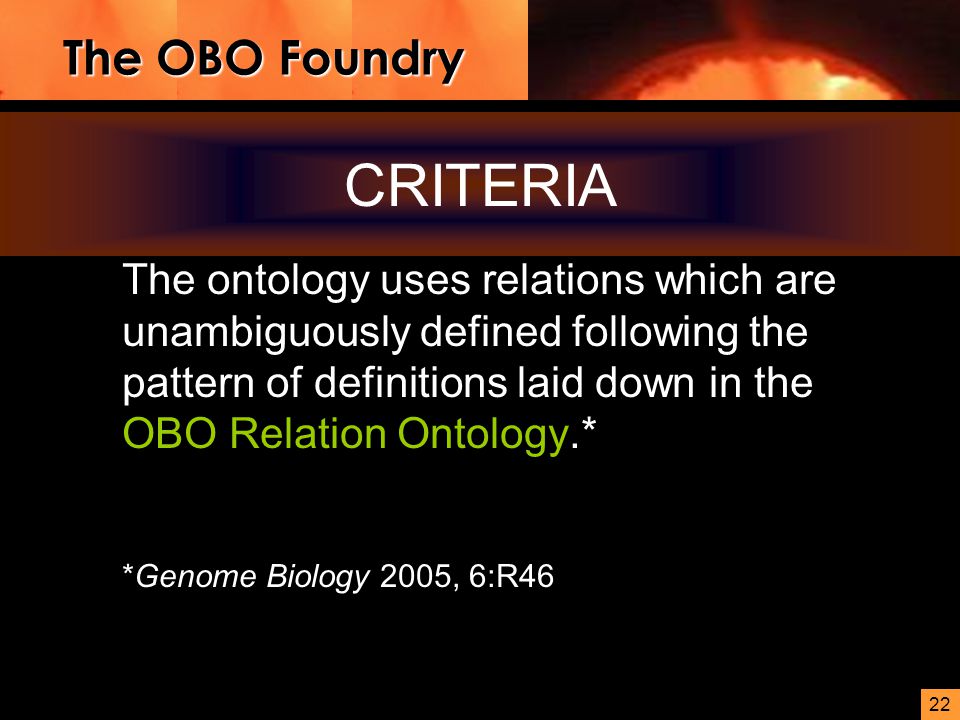 The OBO Foundry

CRITERIA

The ontology uses relations which are unambiguously defined following the pattern of definitions laid down in the OBO Relation Ontology.*

*Genome Biology 2005, 6:R46

22